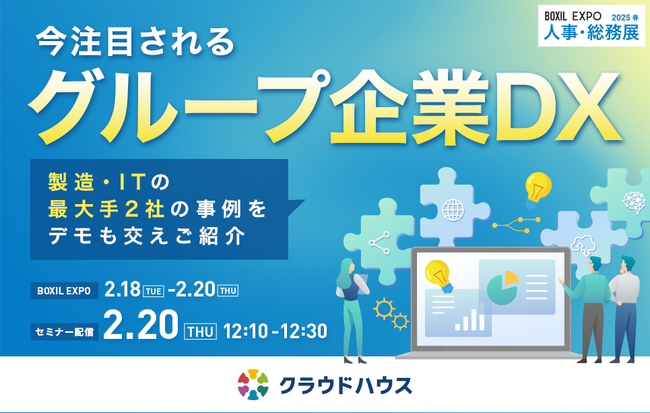 BOXIL EXPO 2025 春
人事・総務展

今注目される
グループ企業DX

製造・ITの
最大手2社の事例を
デモも交えご紹介

BOXIL EXPO 2.18 TUE -2.20 THU

セミナー配信 2.20 THU 12:10-12:30

クラウドハウス